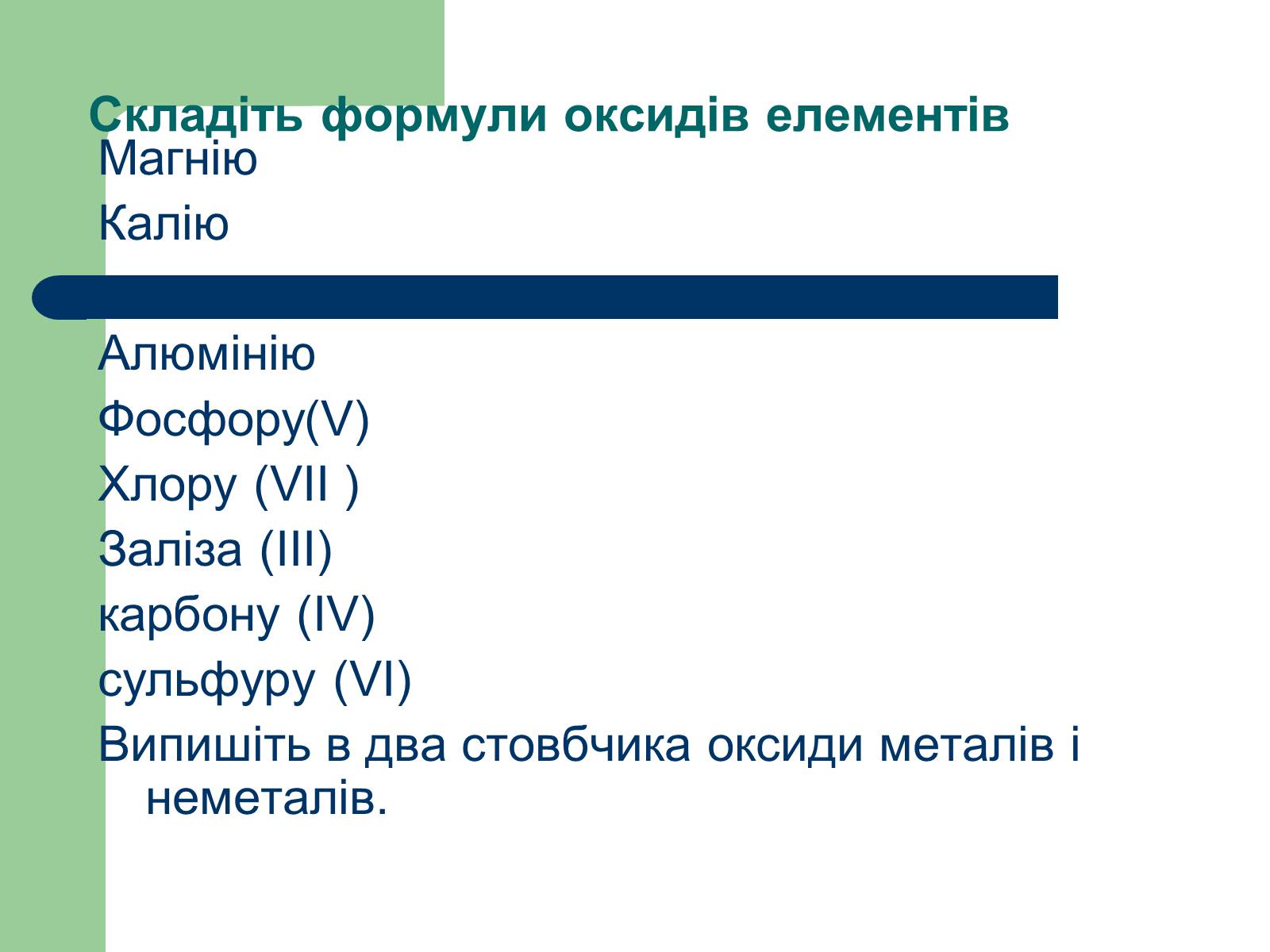 Складіть формули оксидів елементів

Магнію

Калію

Алюмінію

Фосфору(V)

Хлору (VII )

Заліза (III)

карбону (IV)

сульфуру (VI)

Випишіть в два стовбчика оксиди металів і неметалів.